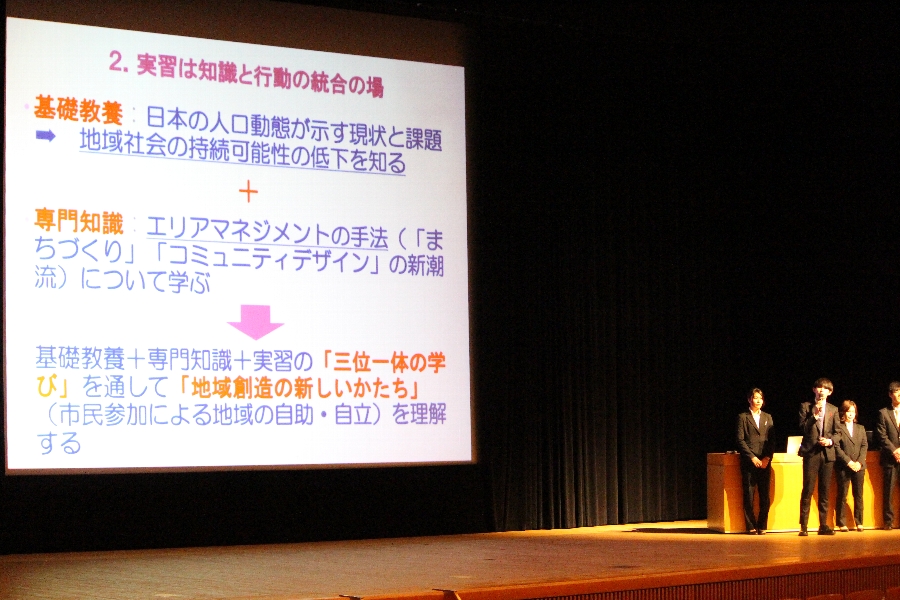 2. 実習は知識と行動の統合の場

基礎教養：日本の人口動態が示す現状と課題
➡ 地域社会の持続可能性の低下を知る

＋

専門知識：エリアマネジメントの手法（「まちづくり」「コミュニティデザイン」の新潮流）について学ぶ

基礎教養＋専門知識＋実習の「三位一体の学び」を通して「地域創造の新しいかたち」（市民参加による地域の自助・自立）を理解する